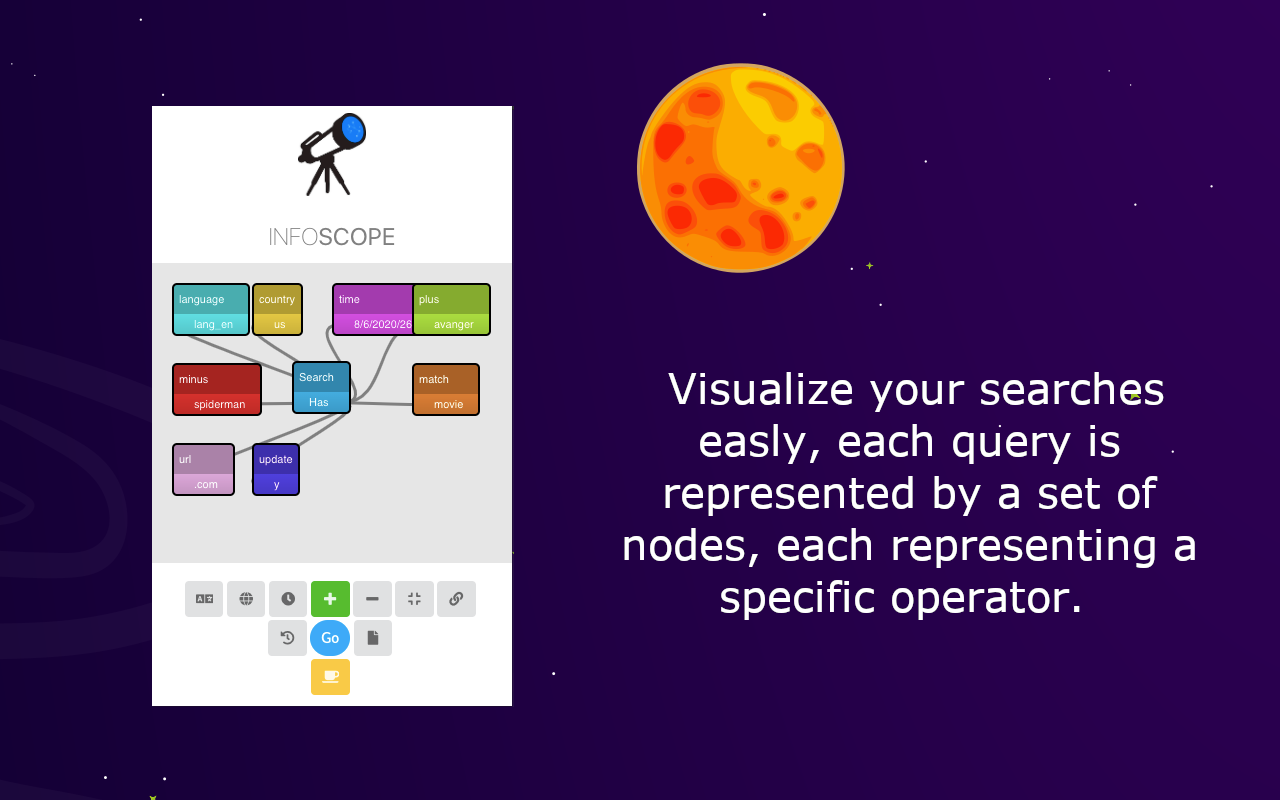 INFOSCOPE

language
lang_en

country
us

time
8/6/2020/26

plus
avanger

minus
spiderman

Search
Has

match
movie

url
.com

update
y

Go

Visualize your searches easly, each query is represented by a set of nodes, each representing a specific operator.